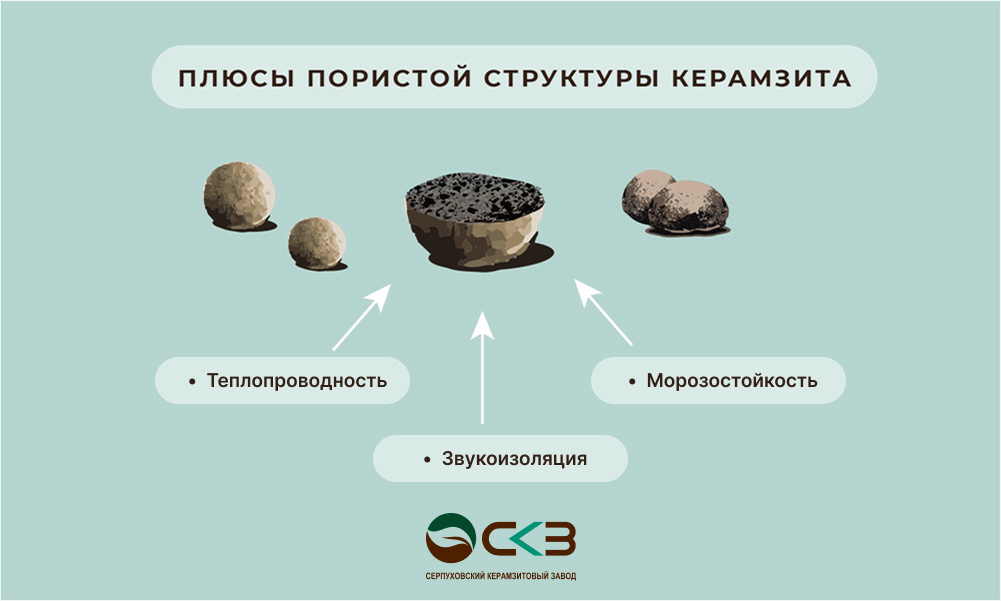 ПЛЮСЫ ПОРИСТОЙ СТРУКТУРЫ КЕРАМЗИТА

• Теплопроводность

• Звукоизоляция

• Морозостойкость

СКЗ
СЕРПУХОВСКИЙ КЕРАМЗИТОВЫЙ ЗАВОД